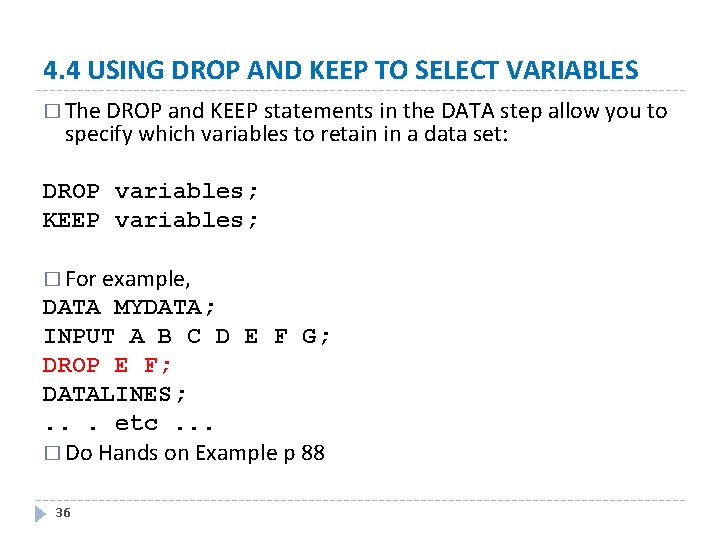 4.4 USING DROP AND KEEP TO SELECT VARIABLES

□ The DROP and KEEP statements in the DATA step allow you to specify which variables to retain in a data set:

DROP variables;
KEEP variables;

□ For example,
DATA MYDATA;
INPUT A B C D E F G;
DROP E F;
DATALINES;
.. . etc ...
□ Do Hands on Example p 88

36